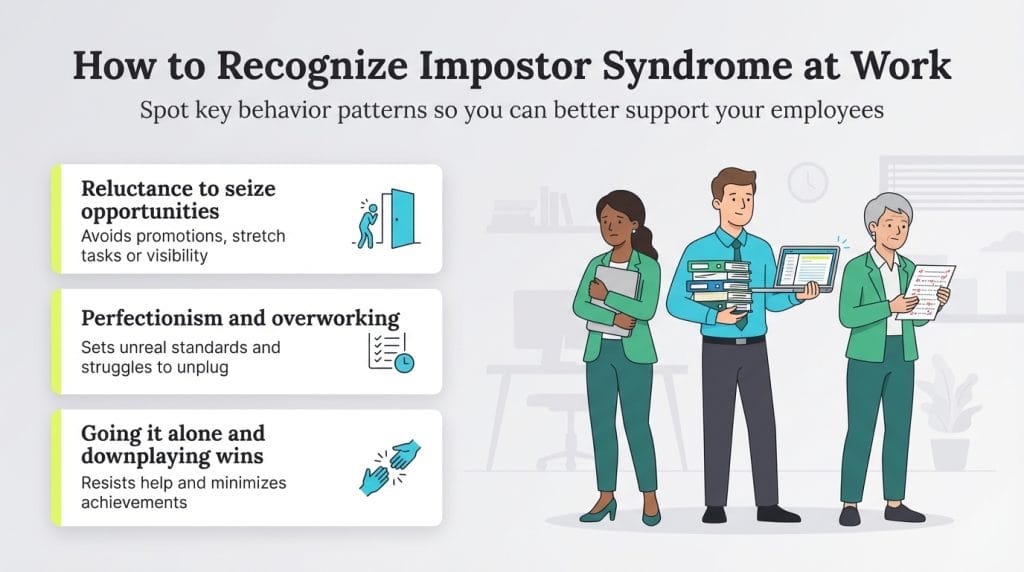 How to Recognize Impostor Syndrome at Work

Spot key behavior patterns so you can better support your employees

Reluctance to seize opportunities

Avoids promotions, stretch tasks or visibility

Perfectionism and overworking

Sets unreal standards and struggles to unplug

Going it alone and downplaying wins

Resists help and minimizes achievements